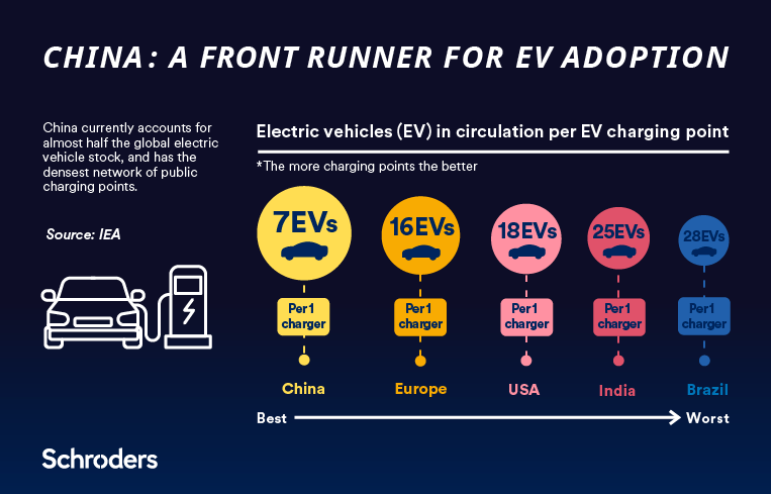 CHINA: A FRONT RUNNER FOR EV ADOPTION

China currently accounts for almost half the global electric vehicle stock, and has the densest network of public charging points.

Source: IEA

Electric vehicles (EV) in circulation per EV charging point

*The more charging points the better

7EVs

Per1 charger

China

16EVs

Per1 charger

Europe

18EVs

Per1 charger

USA

25EVs

Per1 charger

India

28EVs

Per1 charger

Brazil

Best

Worst

Schroders